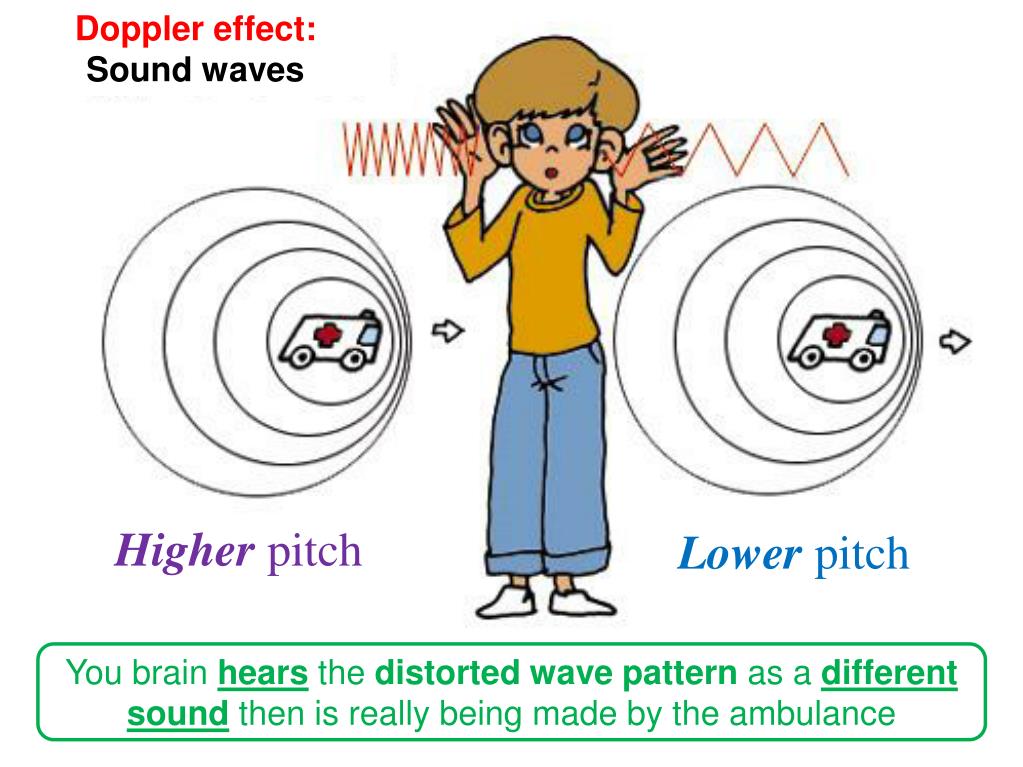 Doppler effect:
Sound waves

Higher pitch

Lower pitch

You brain hears the distorted wave pattern as a different sound then is really being made by the ambulance